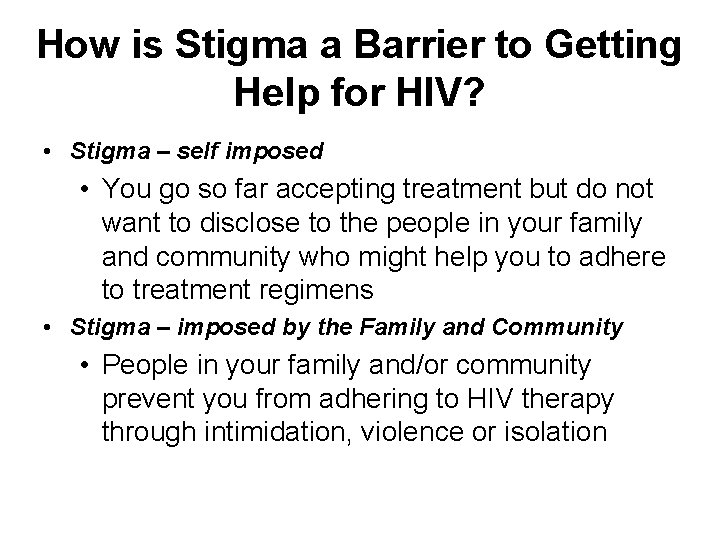 How is Stigma a Barrier to Getting Help for HIV?

• Stigma – self imposed
  • You go so far accepting treatment but do not want to disclose to the people in your family and community who might help you to adhere to treatment regimens
• Stigma – imposed by the Family and Community
  • People in your family and/or community prevent you from adhering to HIV therapy through intimidation, violence or isolation